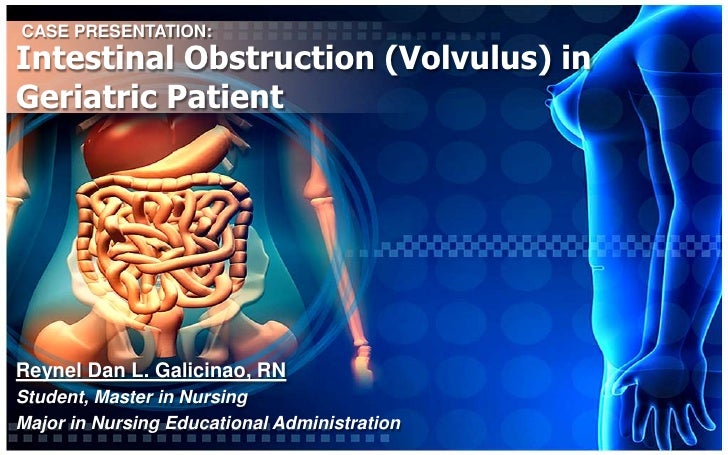 CASE PRESENTATION:
Intestinal Obstruction (Volvulus) in Geriatric Patient

Reynel Dan L. Galicinao, RN
Student, Master in Nursing
Major in Nursing Educational Administration